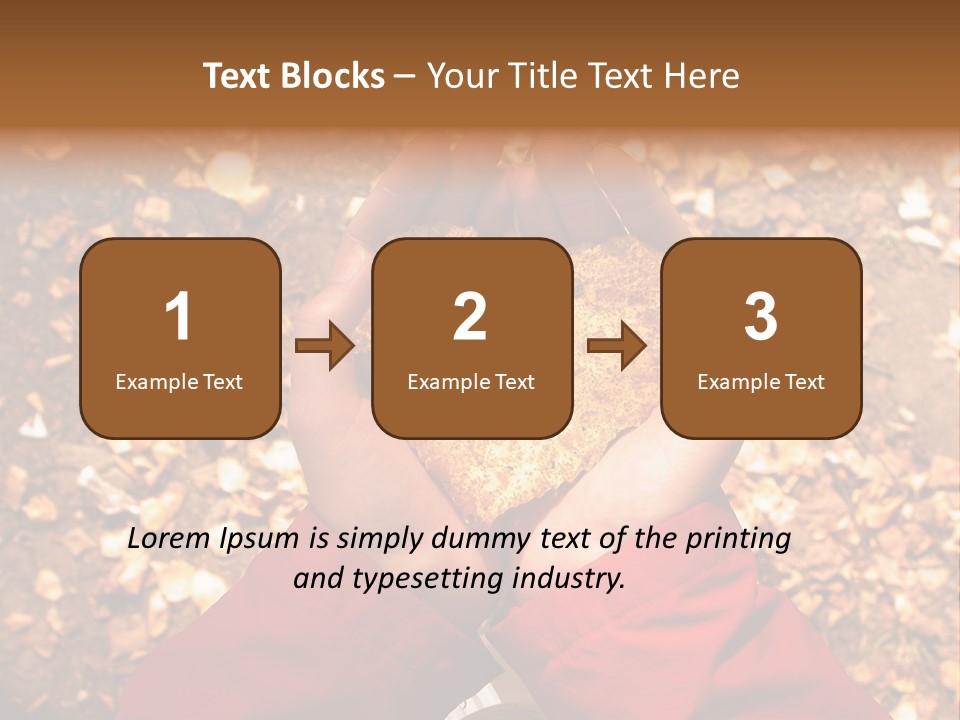 Text Blocks – Your Title Text Here

1
Example Text

2
Example Text

3
Example Text

Lorem Ipsum is simply dummy text of the printing and typesetting industry.